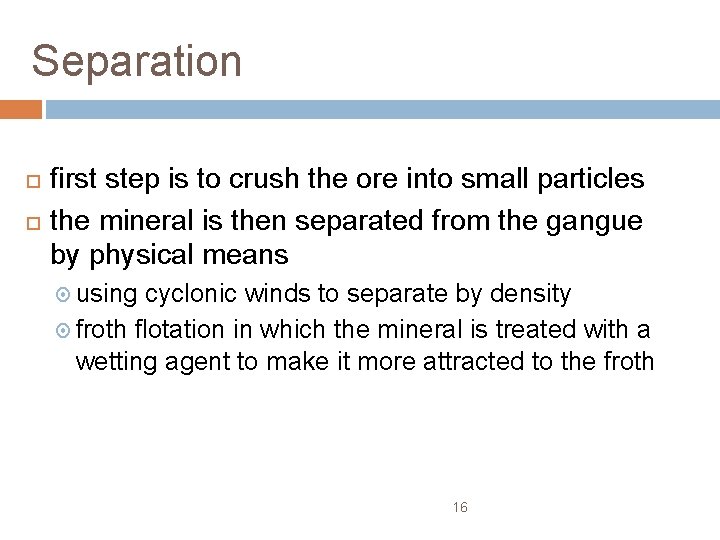 Separation

first step is to crush the ore into small particles

the mineral is then separated from the gangue by physical means

using cyclonic winds to separate by density

froth flotation in which the mineral is treated with a wetting agent to make it more attracted to the froth

16